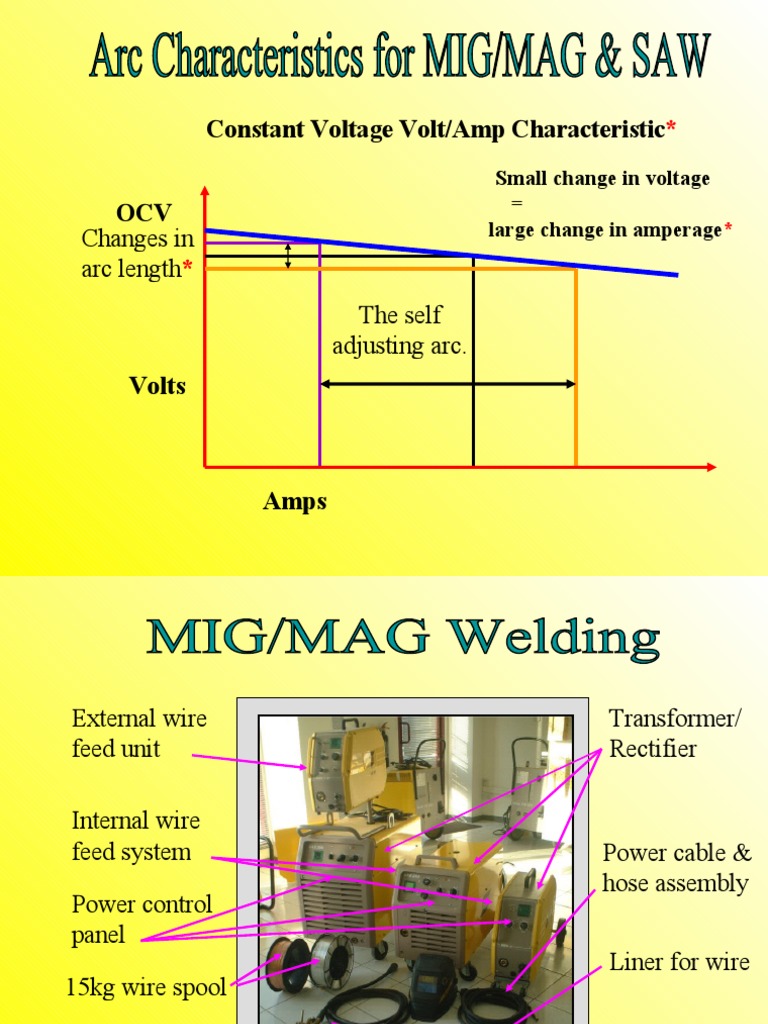 Arc Characteristics for MIG/MAG & SAW

Constant Voltage Volt/Amp Characteristic*

Small change in voltage
=
large change in amperage*

OCV

Changes in arc length*

The self adjusting arc.

Volts

Amps

MIG/MAG Welding

External wire feed unit

Internal wire feed system

Power control panel

15kg wire spool

Transformer/ Rectifier

Power cable & hose assembly

Liner for wire